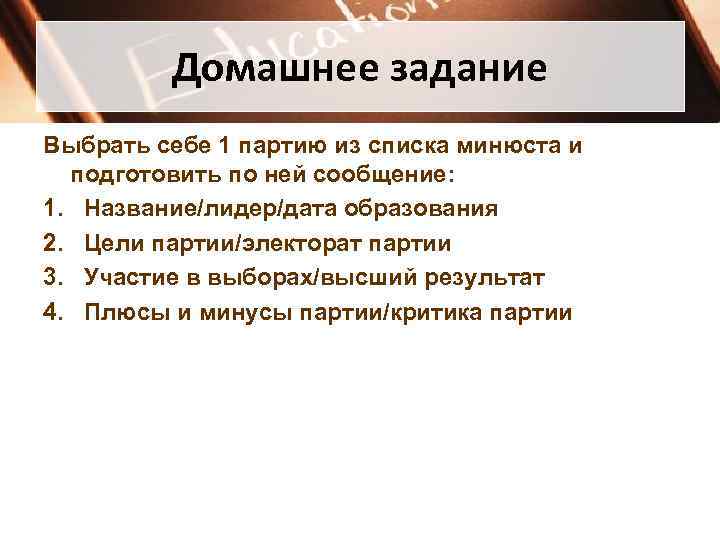 Education

Домашнее задание

Выбрать себе 1 партию из списка минюста и подготовить по ней сообщение:

1. Название/лидер/дата образования
2. Цели партии/электорат партии
3. Участие в выборах/высший результат
4. Плюсы и минусы партии/критика партии